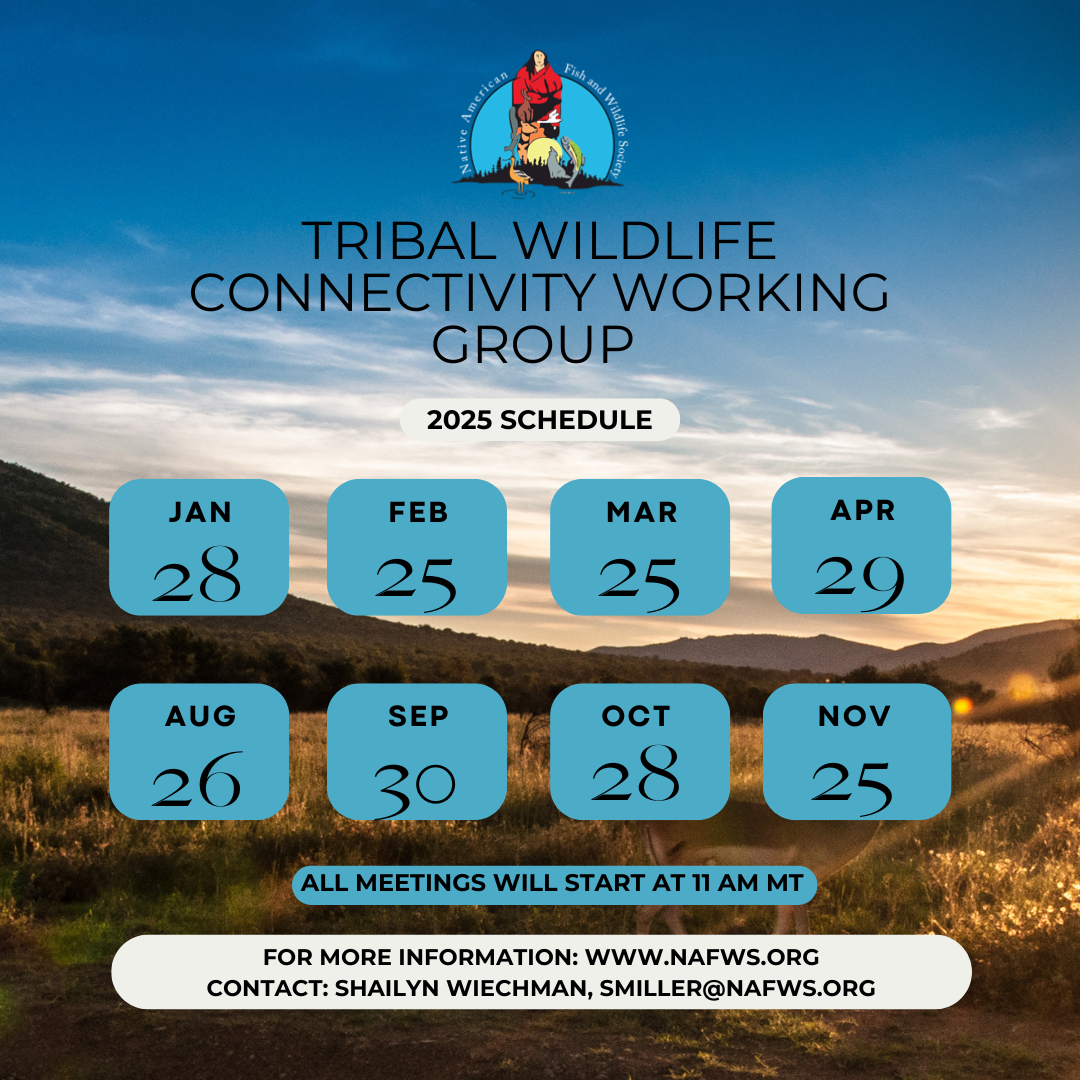 Native American Fish and Wildlife Society

TRIBAL WILDLIFE CONNECTIVITY WORKING GROUP

2025 SCHEDULE

JAN 28

FEB 25

MAR 25

APR 29

AUG 26

SEP 30

OCT 28

NOV 25

ALL MEETINGS WILL START AT 11 AM MT

FOR MORE INFORMATION: WWW.NAFWS.ORG
CONTACT: SHAILYN WIECHMAN, SMILLER@NAFWS.ORG